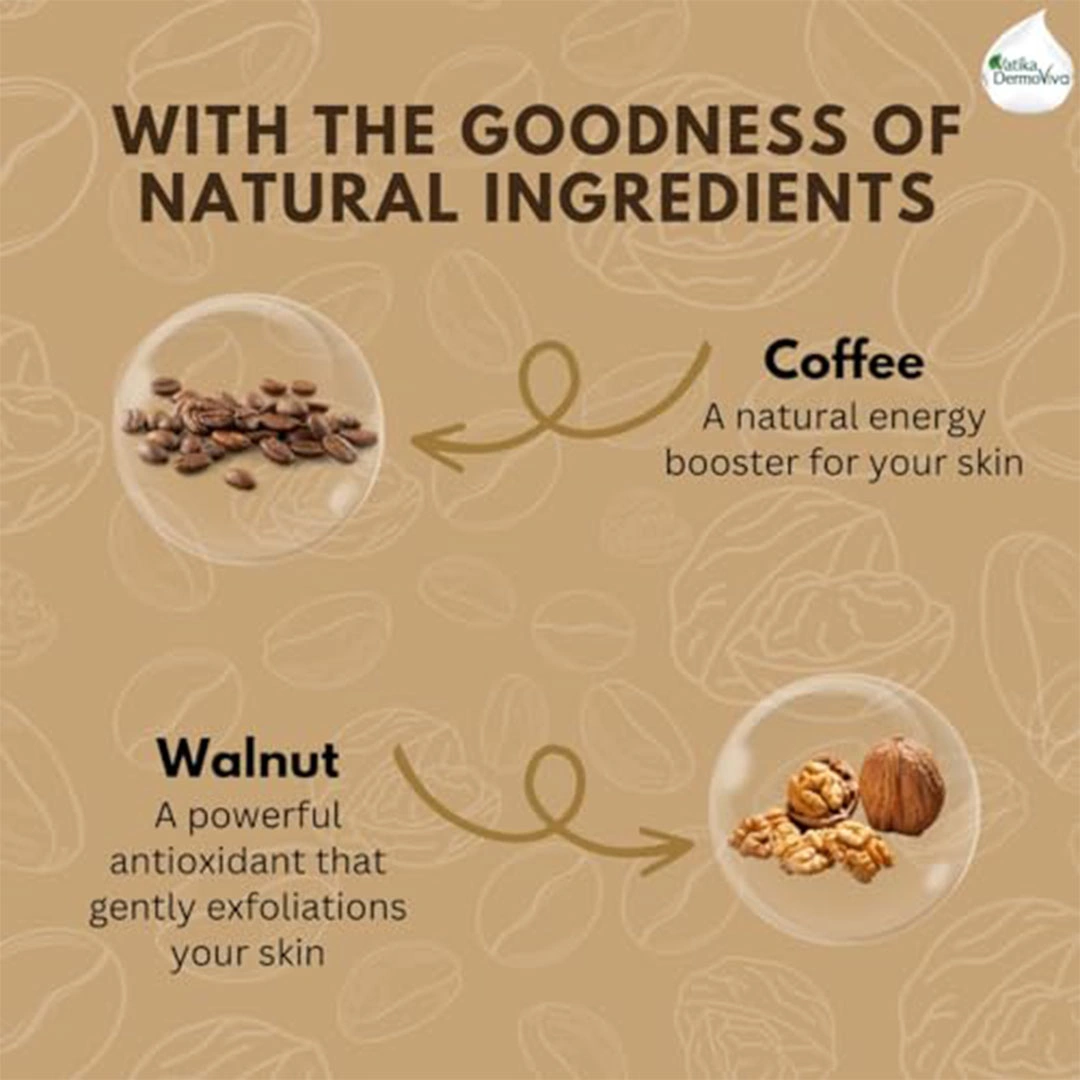 Vatika DermoViva

WITH THE GOODNESS OF NATURAL INGREDIENTS

Coffee
A natural energy booster for your skin

Walnut
A powerful antioxidant that gently exfoliations your skin